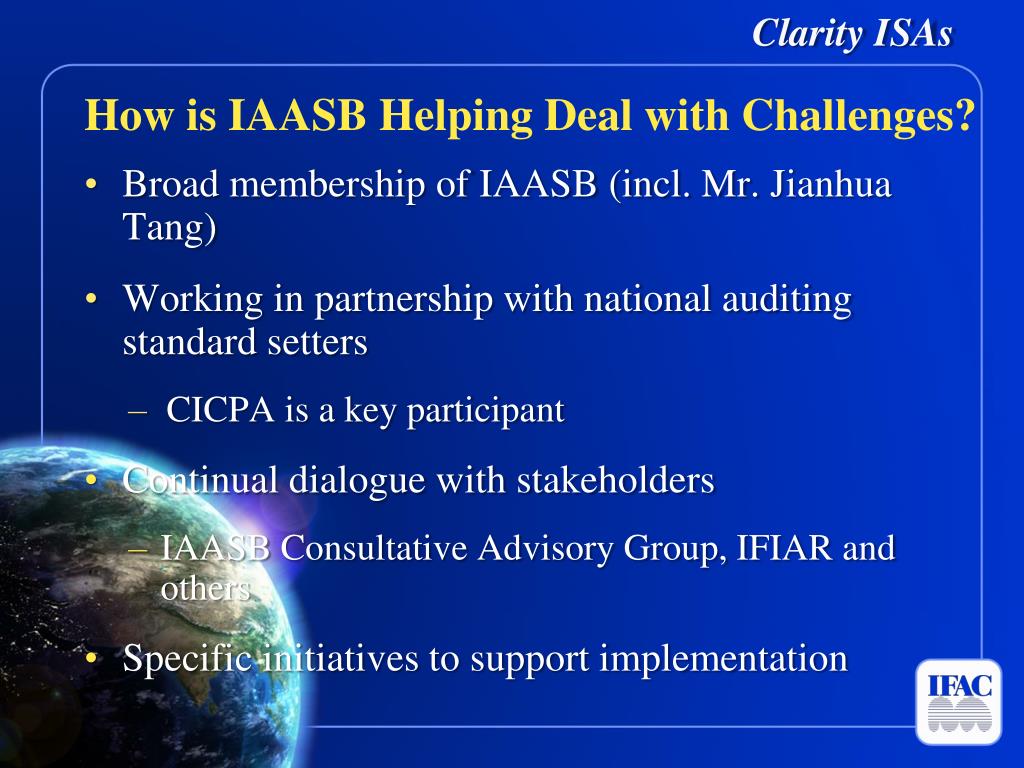 Clarity ISAs

How is IAASB Helping Deal with Challenges?

• Broad membership of IAASB (incl. Mr. Jianhua Tang)

• Working in partnership with national auditing standard setters

– CICPA is a key participant

• Continual dialogue with stakeholders

– IAASB Consultative Advisory Group, IFIAR and others

• Specific initiatives to support implementation

IFAC